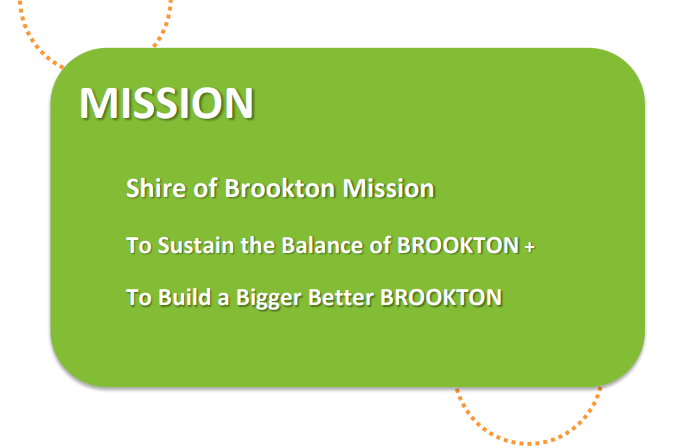 MISSION

Shire of Brookton Mission

To Sustain the Balance of BROOKTON +

To Build a Bigger Better BROOKTON